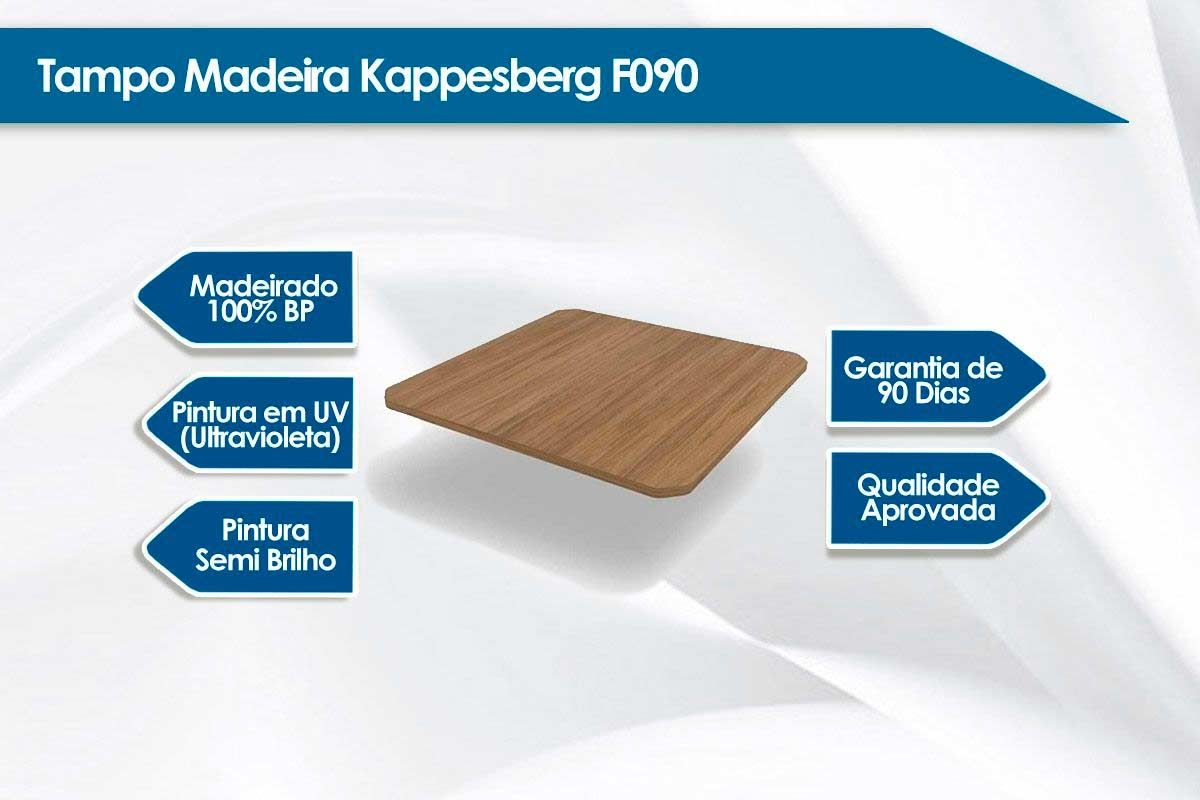 Tampo Madeira Kappesberg F090

Madeirado 100% BP

Pintura em UV (Ultravioleta)

Pintura Semi Brilho

Garantia de 90 Dias

Qualidade Aprovada